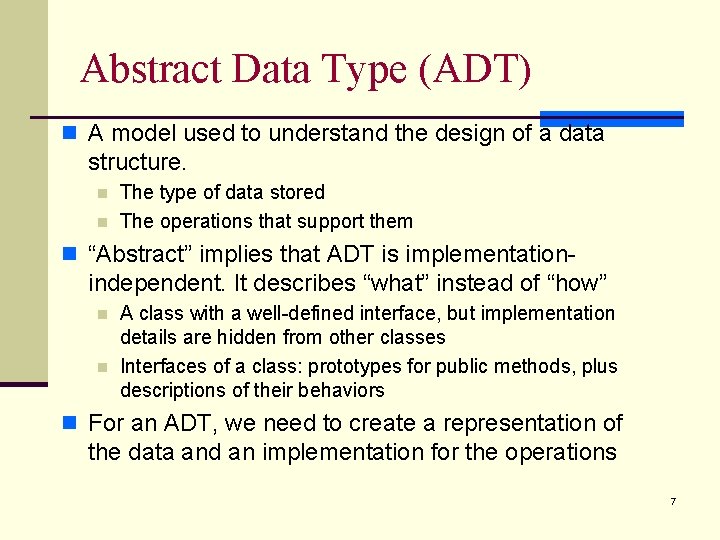 Abstract Data Type (ADT)

A model used to understand the design of a data structure.

The type of data stored

The operations that support them

“Abstract” implies that ADT is implementation-independent. It describes “what” instead of “how”

A class with a well-defined interface, but implementation details are hidden from other classes

Interfaces of a class: prototypes for public methods, plus descriptions of their behaviors

For an ADT, we need to create a representation of the data and an implementation for the operations

7